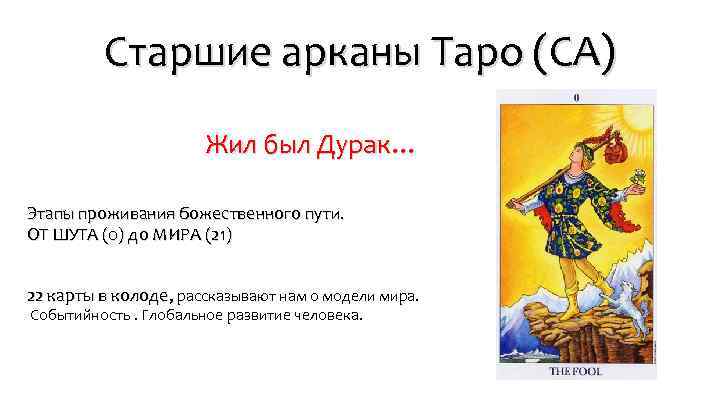 Старшие арканы Таро (СА)

Жил был Дурак…

Этапы проживания божественного пути.
ОТ ШУТА (0) до МИРА (21)

22 карты в колоде, рассказывают нам о модели мира. Событийность . Глобальное развитие человека.

0

THE FOOL